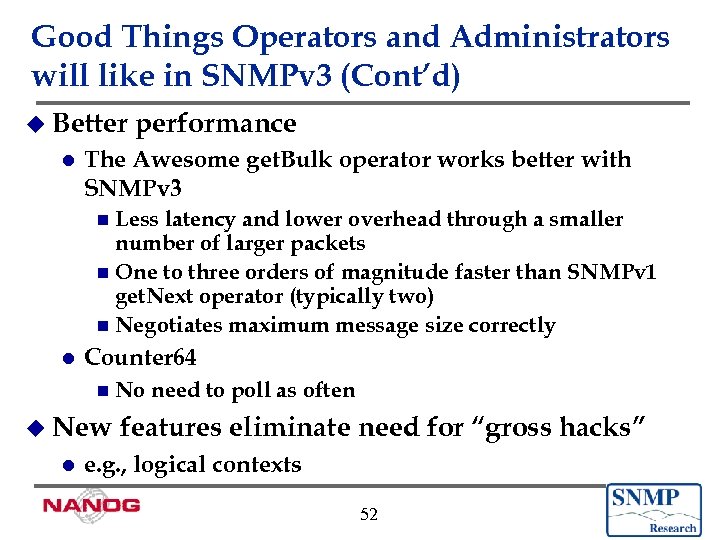 Good Things Operators and Administrators will like in SNMPv3 (Cont'd)

Better performance

The Awesome getBulk operator works better with SNMPv3

Less latency and lower overhead through a smaller number of larger packets

One to three orders of magnitude faster than SNMPv1 getNext operator (typically two)

Negotiates maximum message size correctly

Counter64

No need to poll as often

New features eliminate need for "gross hacks"

e.g., logical contexts

NANOG

52

SNMP Research